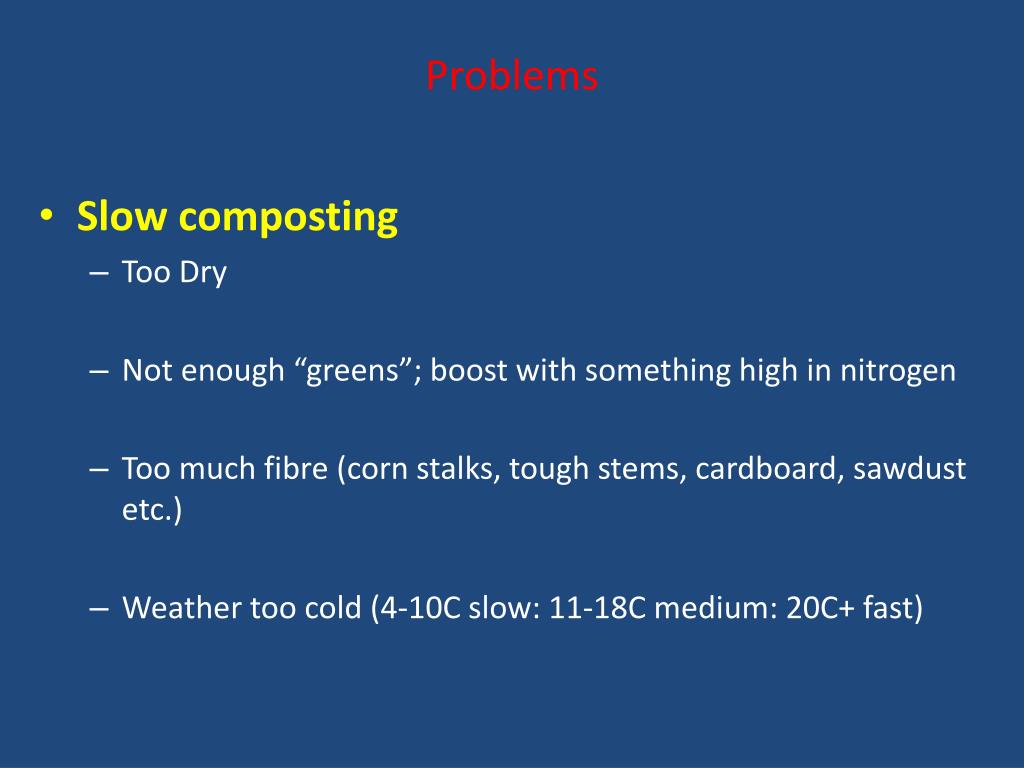 Problems

• Slow composting
– Too Dry

– Not enough “greens”; boost with something high in nitrogen

– Too much fibre (corn stalks, tough stems, cardboard, sawdust etc.)

– Weather too cold (4-10C slow: 11-18C medium: 20C+ fast)